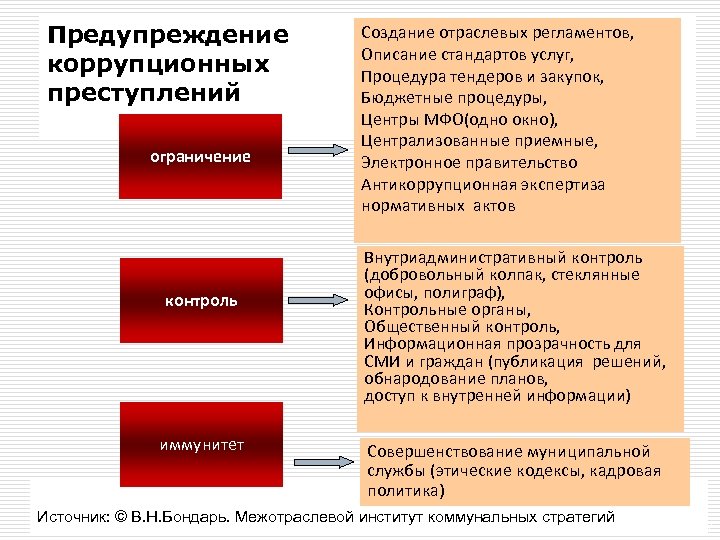 Предупреждение коррупционных преступлений

ограничение

Создание отраслевых регламентов,
Описание стандартов услуг,
Процедура тендеров и закупок,
Бюджетные процедуры,
Центры МФО(одно окно),
Централизованные приемные,
Электронное правительство
Антикоррупционная экспертиза нормативных актов

контроль

Внутриадминистративный контроль (добровольный колпак, стеклянные офисы, полиграф),
Контрольные органы,
Общественный контроль,
Информационная прозрачность для СМИ и граждан (публикация решений, обнародование планов,
доступ к внутренней информации)

иммунитет

Совершенствование муниципальной службы (этические кодексы, кадровая политика)

Источник: © В.Н.Бондарь. Межотраслевой институт коммунальных стратегий